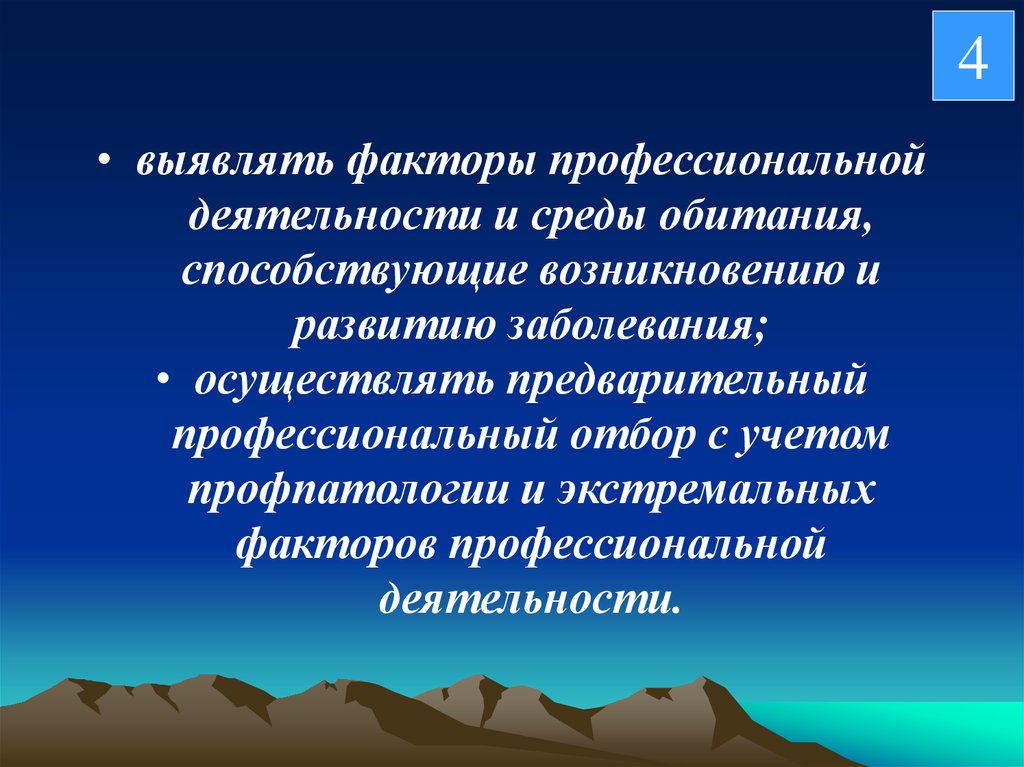 4

• выявлять факторы профессиональной деятельности и среды обитания, способствующие возникновению и развитию заболевания;
• осуществлять предварительный профессиональный отбор с учетом профпатологии и экстремальных факторов профессиональной деятельности.